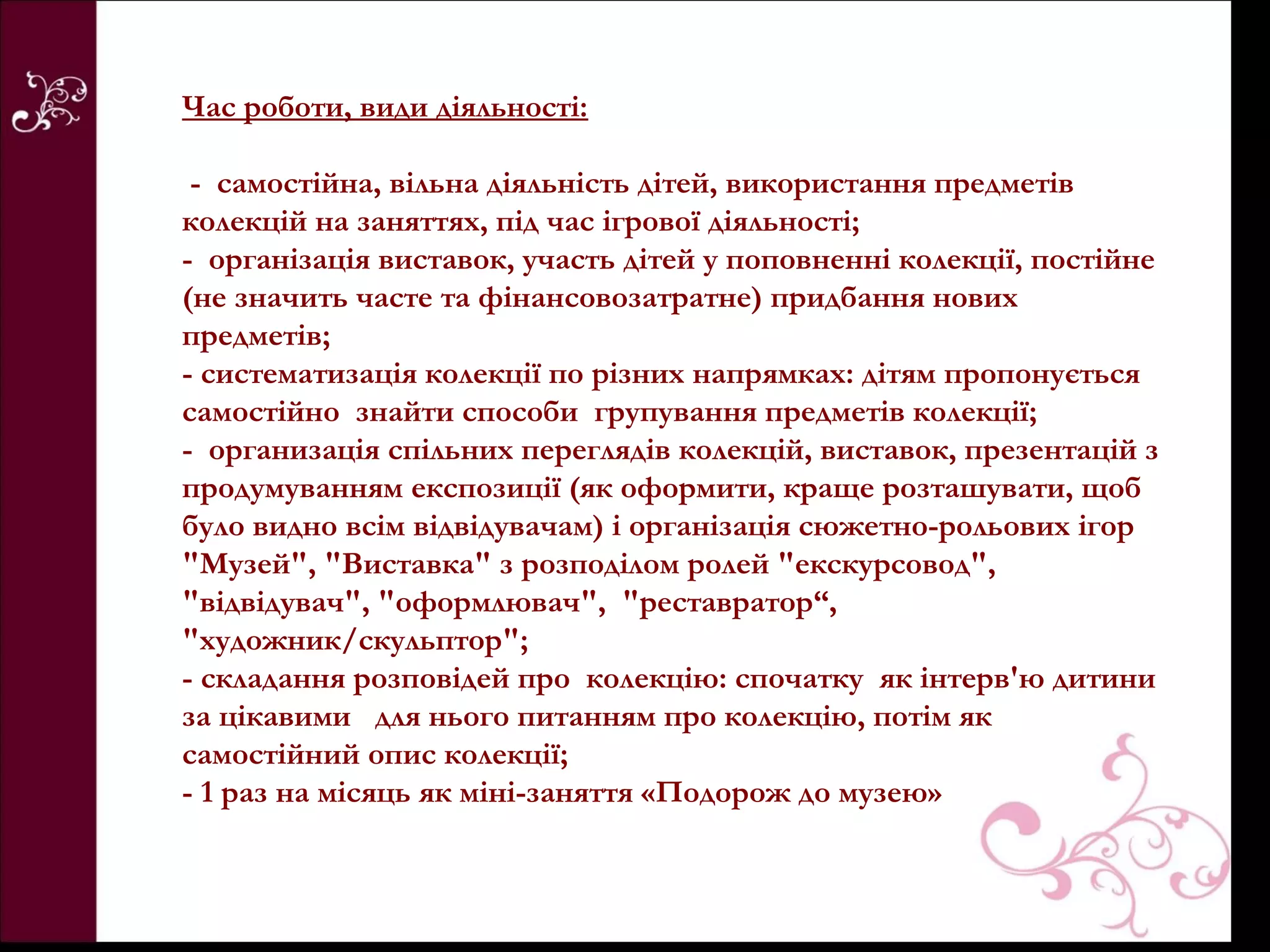 Час роботи, види діяльності:

- самостійна, вільна діяльність дітей, використання предметів колекцій на заняттях, під час ігрової діяльності;
- організація виставок, участь дітей у поповненні колекції, постійне (не значить часте та фінансовозатратне) придбання нових предметів;
- систематизація колекції по різних напрямках: дітям пропонується самостійно знайти способи групування предметів колекції;
- организація спільних переглядів колекцій, виставок, презентацій з продумуванням експозиції (як оформити, краще розташувати, щоб було видно всім відвідувачам) і організація сюжетно-рольових ігор "Музей", "Виставка" з розподілом ролей "екскурсовод", "відвідувач", "оформлювач", "реставратор“, "художник/скульптор";
- складання розповідей про колекцію: спочатку як інтерв'ю дитини за цікавими для нього питанням про колекцію, потім як самостійний опис колекції;
- 1 раз на місяць як міні-заняття «Подорож до музею»